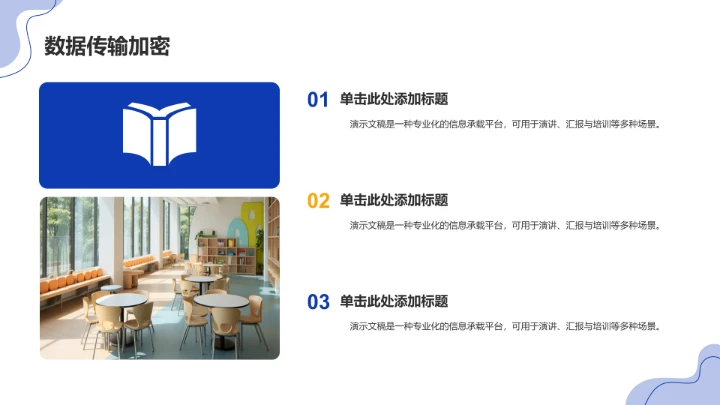 数据传输加密

01 单击此处添加标题

演示文稿是一种专业化的信息承载平台，可用于演讲、汇报与培训等多种场景。

02 单击此处添加标题

演示文稿是一种专业化的信息承载平台，可用于演讲、汇报与培训等多种场景。

03 单击此处添加标题

演示文稿是一种专业化的信息承载平台，可用于演讲、汇报与培训等多种场景。